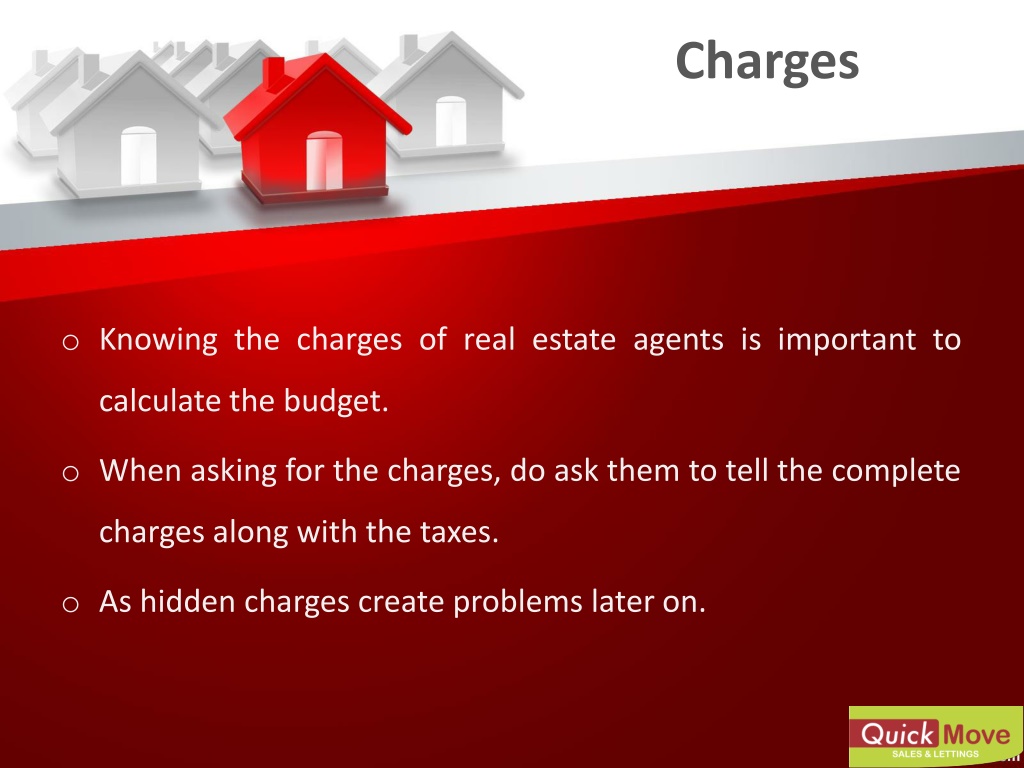 Charges

o Knowing the charges of real estate agents is important to calculate the budget.

o When asking for the charges, do ask them to tell the complete charges along with the taxes.

o As hidden charges create problems later on.

Quick Move
SALES & LETTINGS